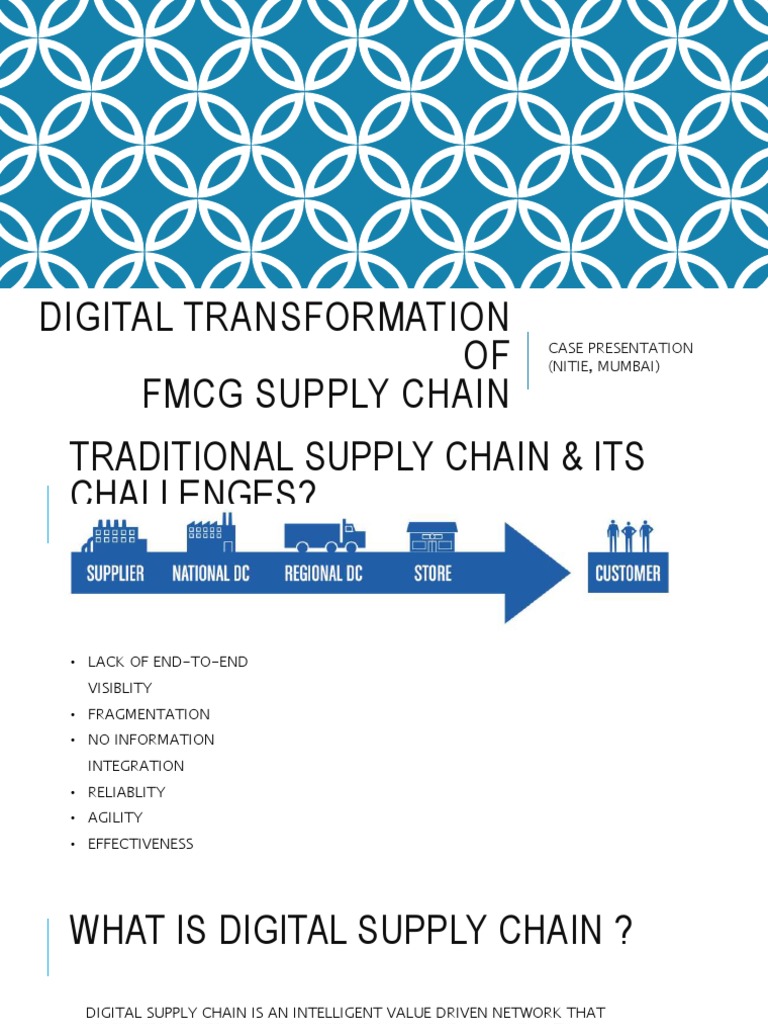 DIGITAL TRANSFORMATION OF FMCG SUPPLY CHAIN

CASE PRESENTATION (NITIE, MUMBAI)

TRADITIONAL SUPPLY CHAIN & ITS CHALLENGES?

SUPPLIER
NATIONAL DC
REGIONAL DC
STORE
CUSTOMER

• LACK OF END-TO-END VISIBLITY
• FRAGMENTATION
• NO INFORMATION INTEGRATION
• RELIABLITY
• AGILITY
• EFFECTIVENESS

WHAT IS DIGITAL SUPPLY CHAIN ?

DIGITAL SUPPLY CHAIN IS AN INTELLIGENT VALUE DRIVEN NETWORK THAT